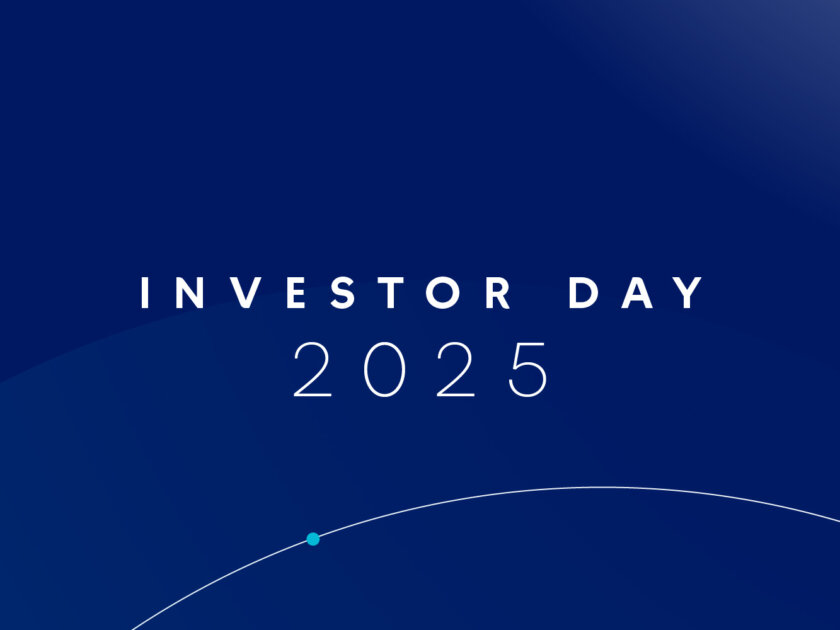 INVESTOR DAY
2025